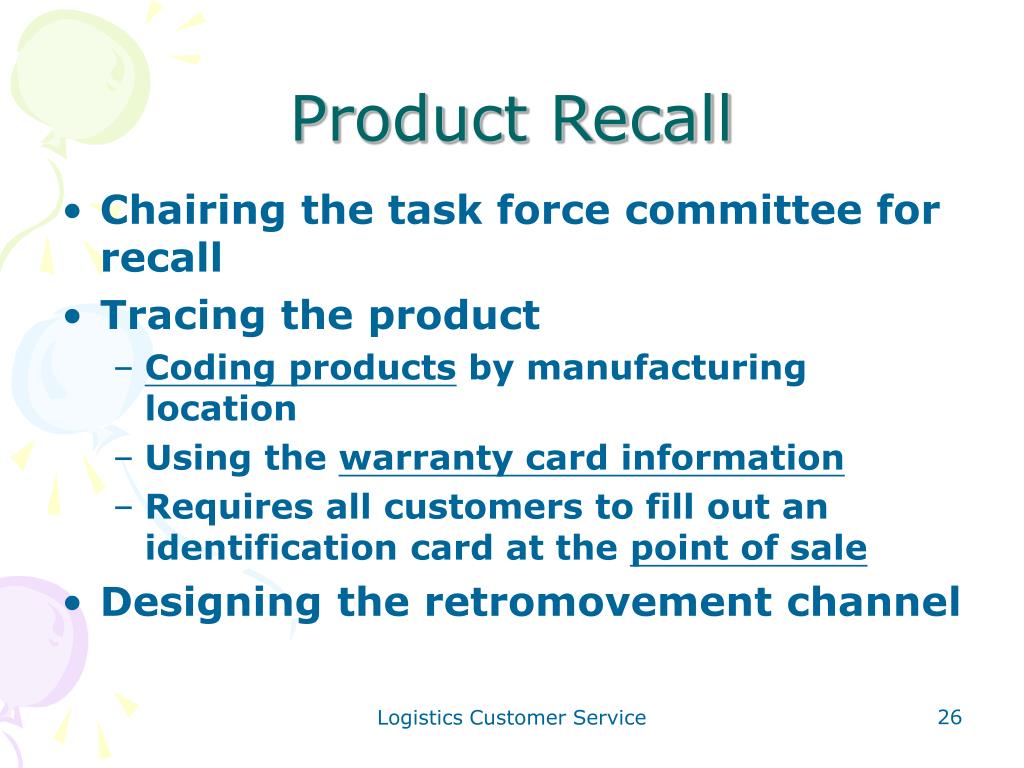 Product Recall

• Chairing the task force committee for recall
• Tracing the product
– Coding products by manufacturing location
– Using the warranty card information
– Requires all customers to fill out an identification card at the point of sale
• Designing the retromovement channel

Logistics Customer Service

26